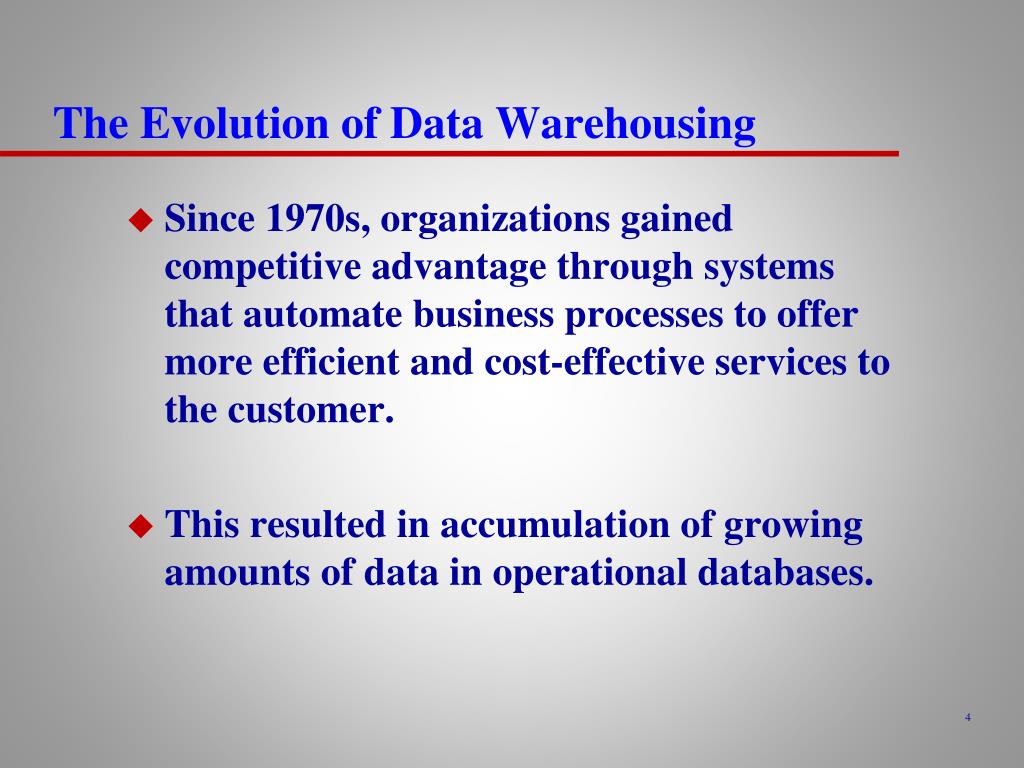 The Evolution of Data Warehousing

◆ Since 1970s, organizations gained competitive advantage through systems that automate business processes to offer more efficient and cost-effective services to the customer.

◆ This resulted in accumulation of growing amounts of data in operational databases.

4